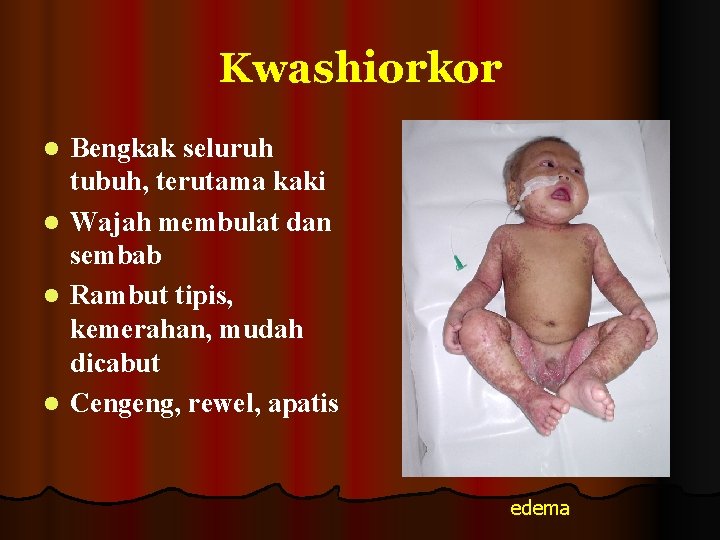 Kwashiorkor

- Bengkak seluruh tubuh, terutama kaki
- Wajah membulat dan sembab
- Rambut tipis, kemerahan, mudah dicabut
- Cengeng, rewel, apatis

edema